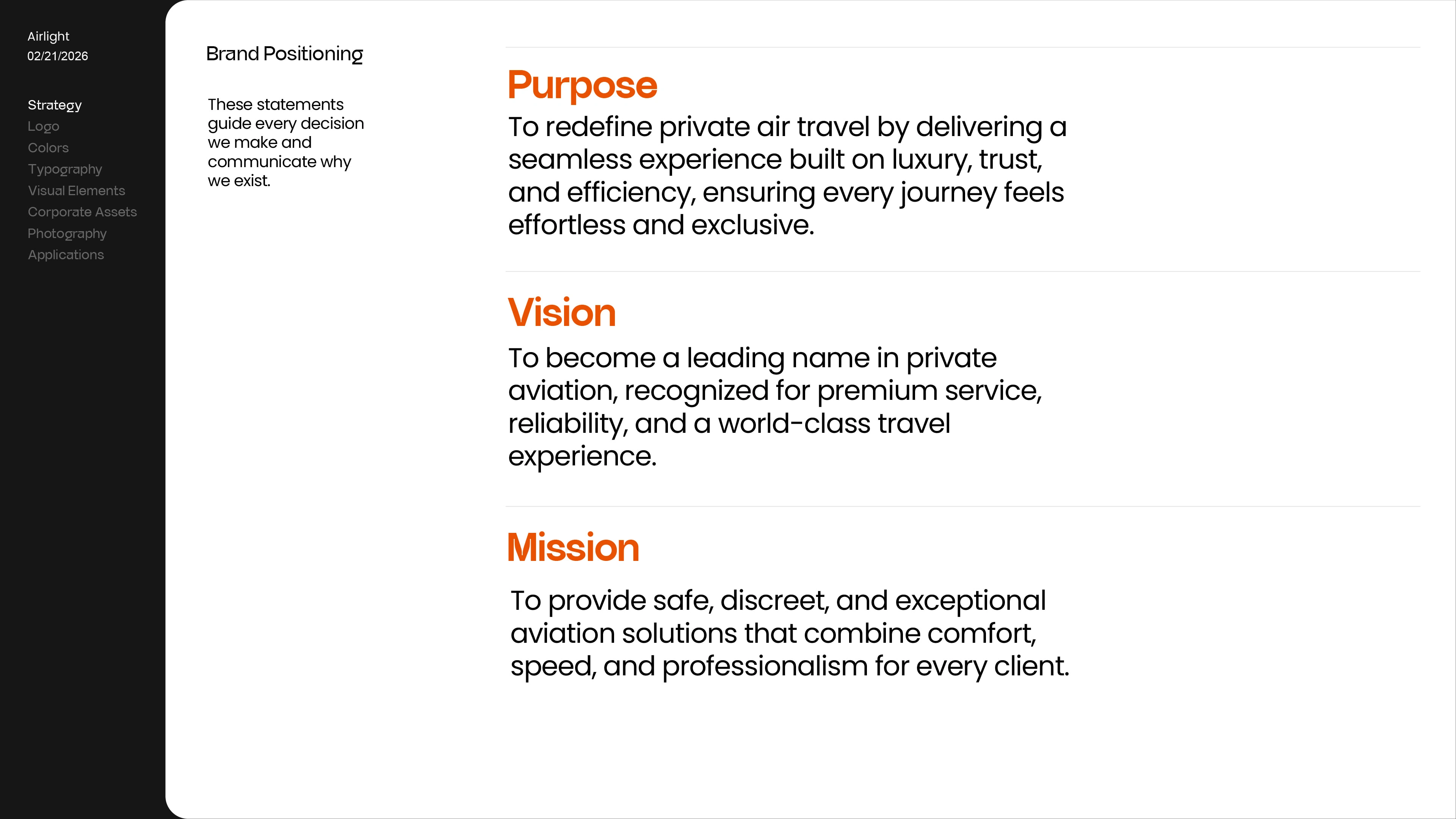 Airlight
02/21/2026

Strategy
Logo
Colors
Typography
Visual Elements
Corporate Assets
Photography
Applications

Brand Positioning

These statements guide every decision we make and communicate why we exist.

Purpose

To redefine private air travel by delivering a seamless experience built on luxury, trust, and efficiency, ensuring every journey feels effortless and exclusive.

Vision

To become a leading name in private aviation, recognized for premium service, reliability, and a world-class travel experience.

Mission

To provide safe, discreet, and exceptional aviation solutions that combine comfort, speed, and professionalism for every client.